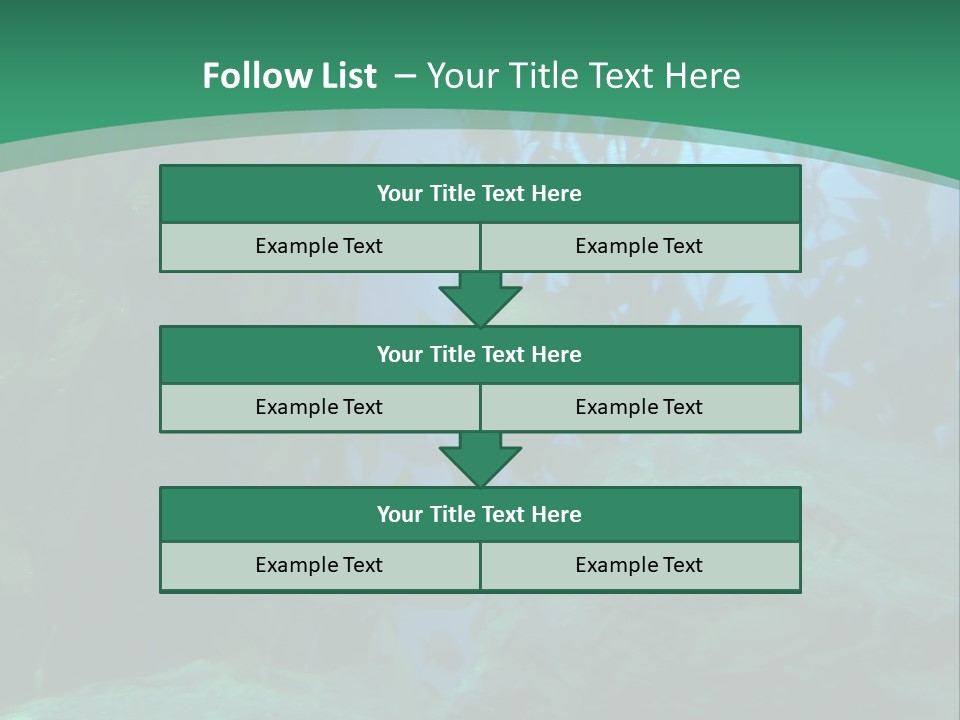 Follow List – Your Title Text Here

Your Title Text Here

Example Text

Example Text

Your Title Text Here

Example Text

Example Text

Your Title Text Here

Example Text

Example Text